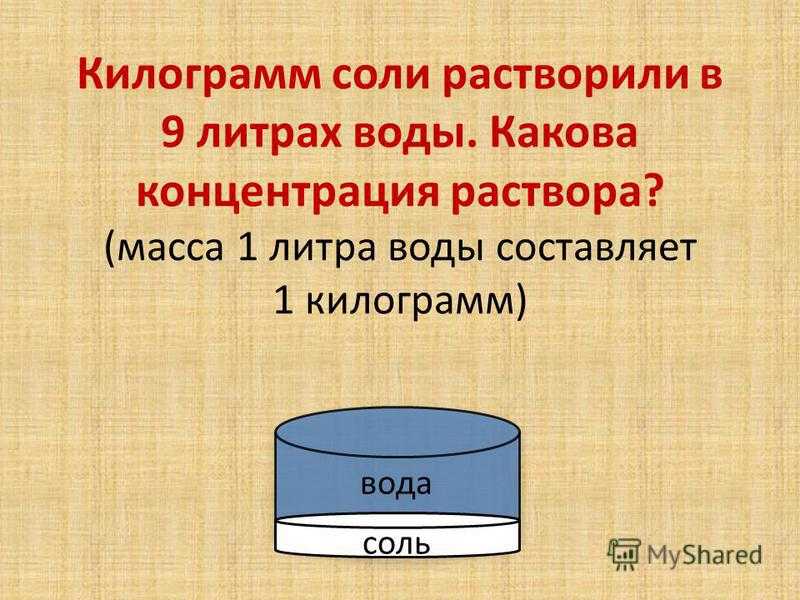 Килограмм соли растворили в 9 литрах воды. Какова концентрация раствора?
(масса 1 литра воды составляет 1 килограмм)

вода
соль

MyShared